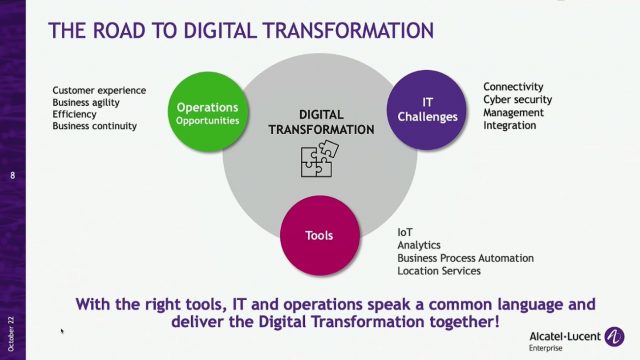 THE ROAD TO DIGITAL TRANSFORMATION

Customer experience
Business agility
Efficiency
Business continuity

Operations
Opportunities

DIGITAL TRANSFORMATION

IT Challenges

Connectivity
Cyber security
Management
Integration

Tools

IoT
Analytics
Business Process Automation
Location Services

With the right tools, IT and operations speak a common language and deliver the Digital Transformation together!

8

October 22

Alcatel·Lucent
Enterprise